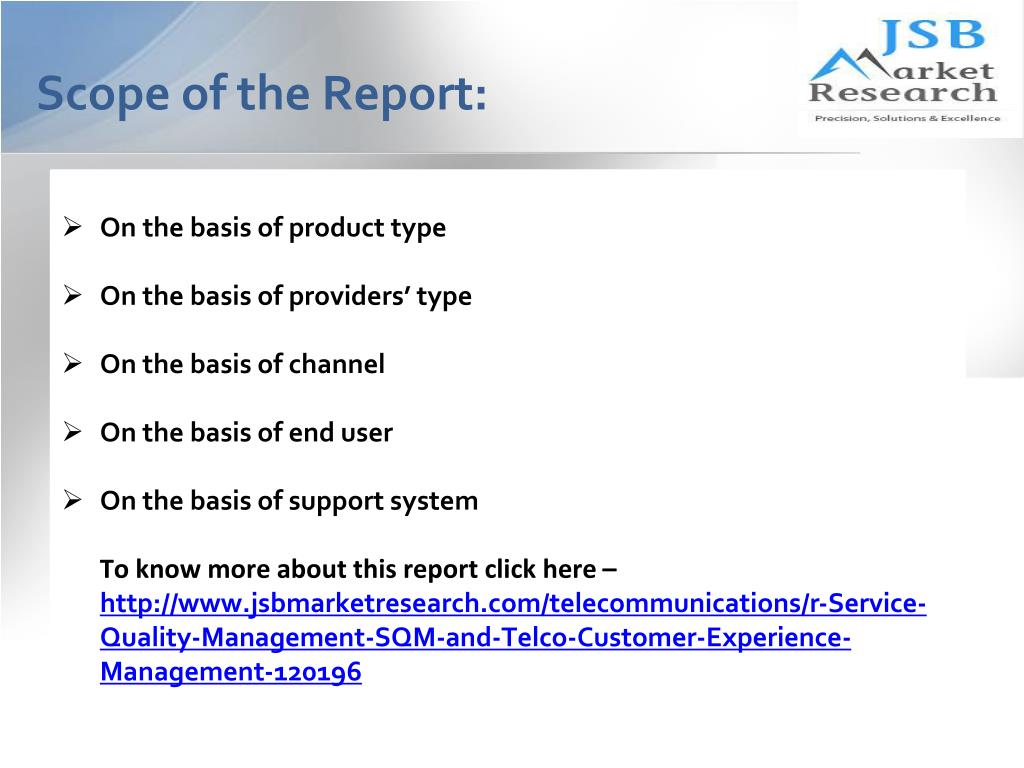 Scope of the Report:

JSB Market Research
Precision, Solutions & Excellence

➢ On the basis of product type

➢ On the basis of providers' type

➢ On the basis of channel

➢ On the basis of end user

➢ On the basis of support system

To know more about this report click here – http://www.jsbmarketresearch.com/telecommunications/r-Service-Quality-Management-SQM-and-Telco-Customer-Experience-Management-120196